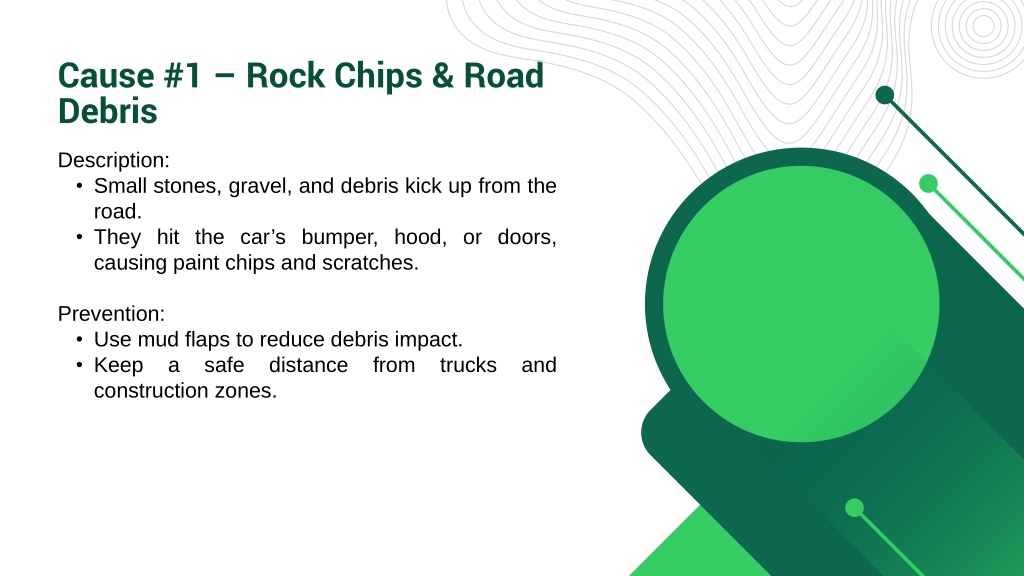 Cause #1 – Rock Chips & Road Debris

Description:
• Small stones, gravel, and debris kick up from the road.
• They hit the car’s bumper, hood, or doors, causing paint chips and scratches.

Prevention:
• Use mud flaps to reduce debris impact.
• Keep a safe distance from trucks and construction zones.